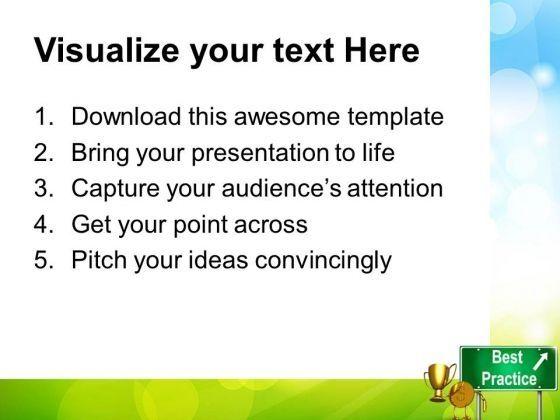 Visualize your text Here

1. Download this awesome template
2. Bring your presentation to life
3. Capture your audience's attention
4. Get your point across
5. Pitch your ideas convincingly

Best Practice